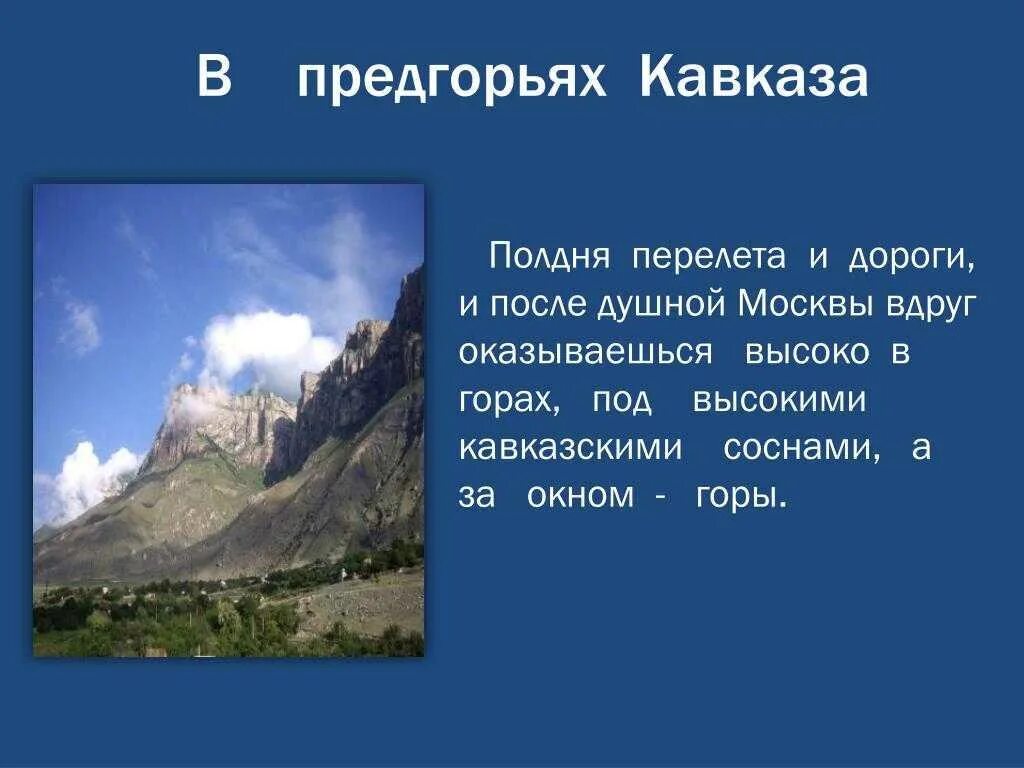 В предгорьях Кавказа

Полдня перелета и дороги, и после душной Москвы вдруг оказываешься высоко в горах, под высокими кавказскими соснами, а за окном - горы.